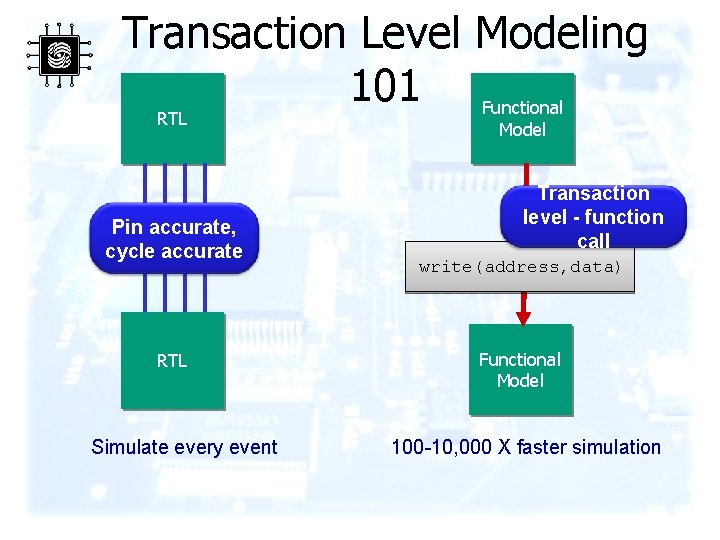 Transaction Level Modeling 101

RTL

Pin accurate, cycle accurate

RTL

Simulate every event

Functional Model

Transaction level - function call

write(address,data)

Functional Model

100-10,000 X faster simulation